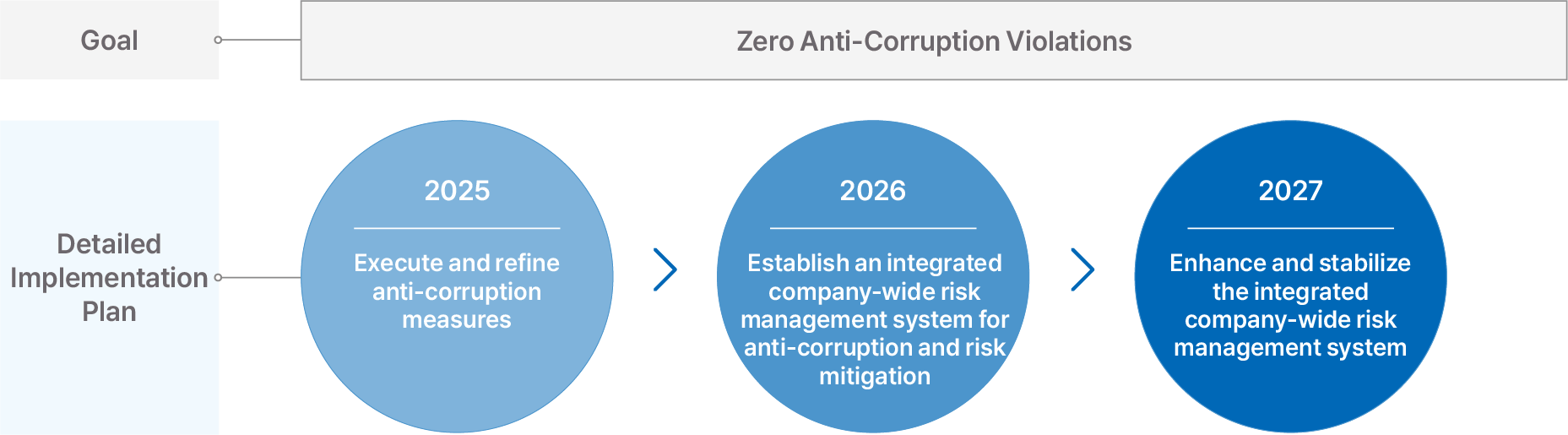 Goal

Zero Anti-Corruption Violations

Detailed Implementation Plan

2025

Execute and refine anti-corruption measures

2026

Establish an integrated company-wide risk management system for anti-corruption and risk mitigation

2027

Enhance and stabilize the integrated company-wide risk management system